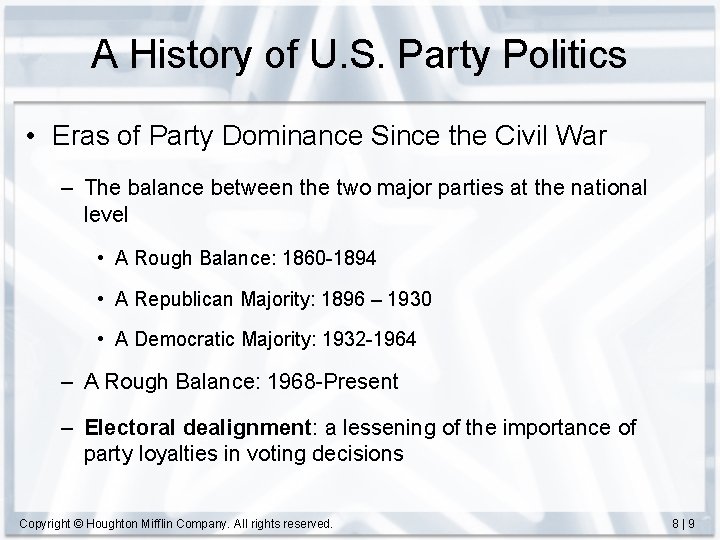 A History of U.S. Party Politics

• Eras of Party Dominance Since the Civil War

– The balance between the two major parties at the national level

• A Rough Balance: 1860-1894

• A Republican Majority: 1896 – 1930

• A Democratic Majority: 1932-1964

– A Rough Balance: 1968-Present

– **Electoral dealignment**: a lessening of the importance of party loyalties in voting decisions

Copyright © Houghton Mifflin Company. All rights reserved.

8 | 9